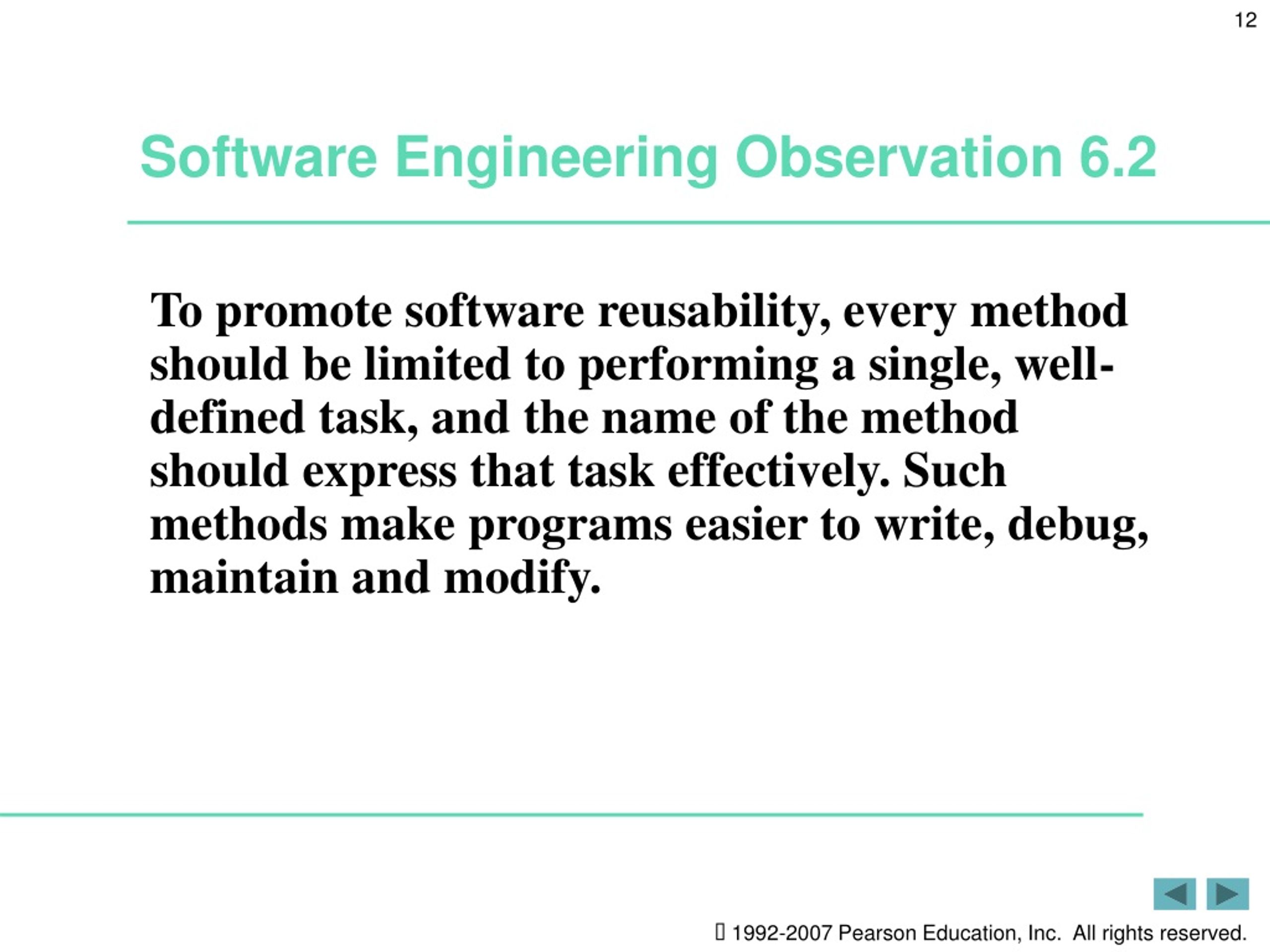 12

Software Engineering Observation 6.2

To promote software reusability, every method should be limited to performing a single, well-defined task, and the name of the method should express that task effectively. Such methods make programs easier to write, debug, maintain and modify.

 1992-2007 Pearson Education, Inc. All rights reserved.